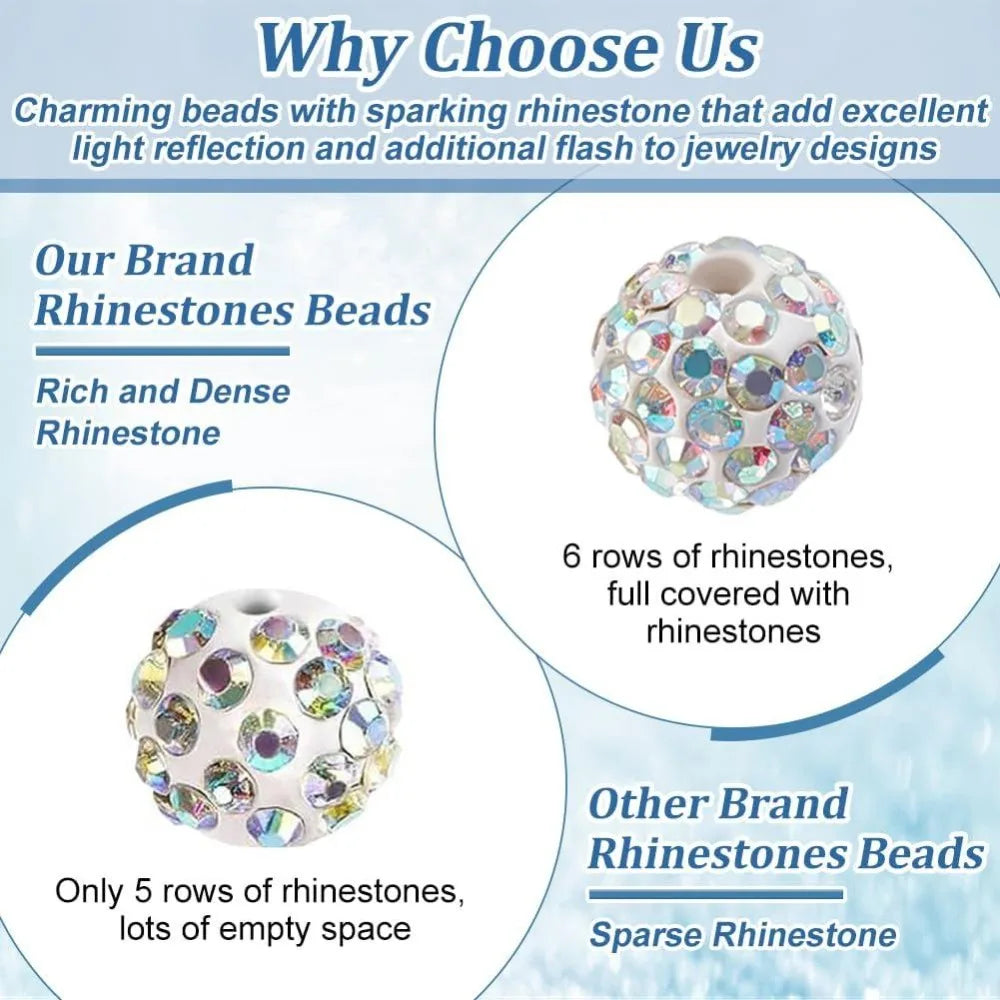 Why Choose Us

Charming beads with sparking rhinestone that add excellent light reflection and additional flash to jewelry designs

Our Brand Rhinestones Beads

Rich and Dense Rhinestone

6 rows of rhinestones, full covered with rhinestones

Only 5 rows of rhinestones, lots of empty space

Other Brand Rhinestones Beads

Sparse Rhinestone